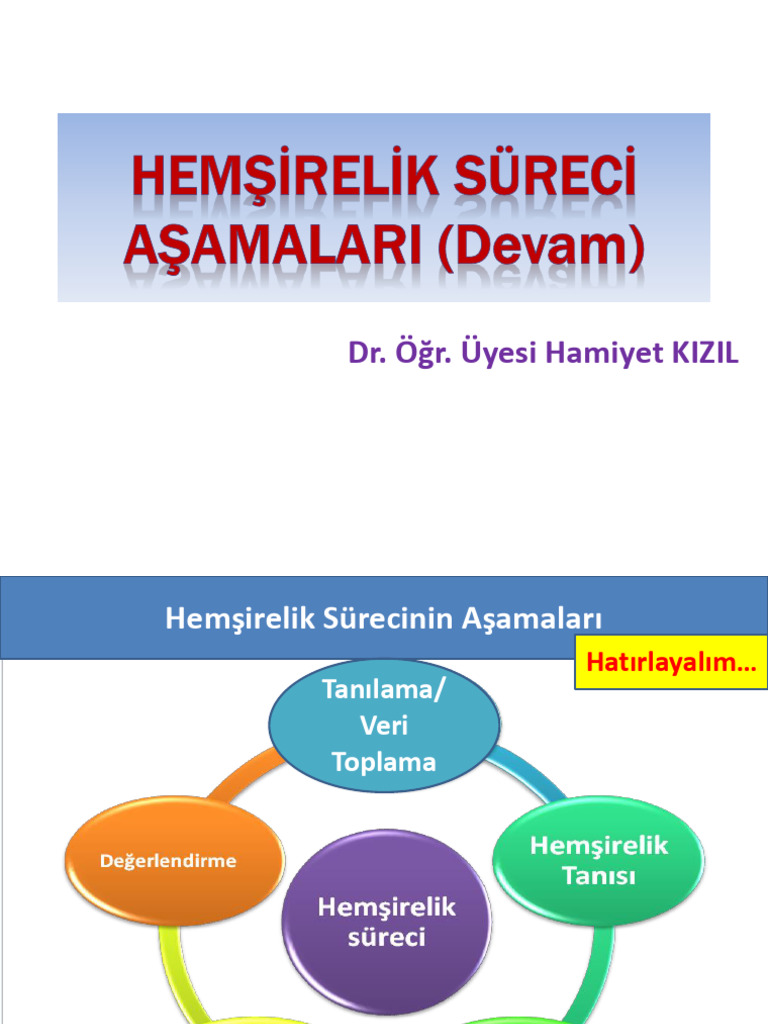 HEMŞİRELİK SÜRECİ AŞAMALARI (Devam)

Dr. Öğr. Üyesi Hamiyet KIZIL

Hemşirelik Sürecinin Aşamaları

Hatırlayalım...

Tanılama/ Veri Toplama

Hemşirelik Tanısı

Değerlendirme

Hemşirelik süreci